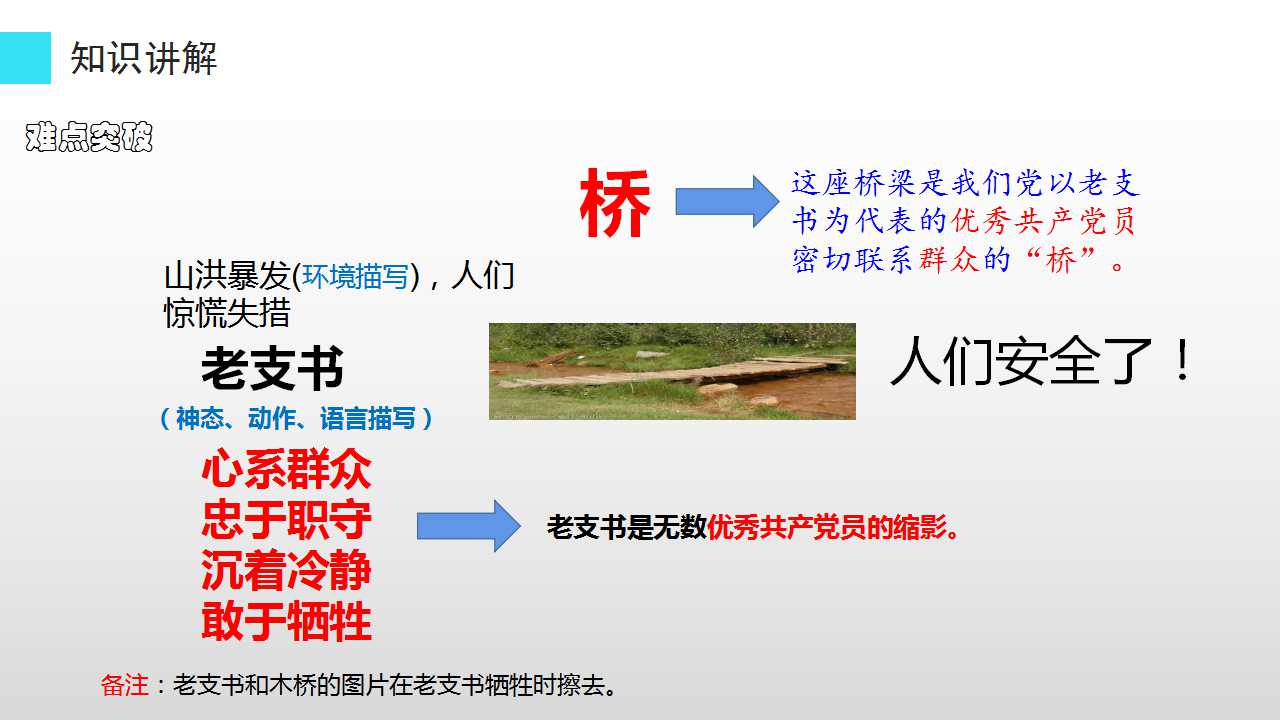 知识讲解

难点突破

桥

这座桥梁是我们党以老支书为代表的优秀共产党员密切联系群众的“桥”。

山洪暴发(环境描写)，人们惊慌失措

老支书

（神态、动作、语言描写）

人们安全了！

心系群众
忠于职守
沉着冷静
敢于牺牲

老支书是无数优秀共产党员的缩影。

备注：老支书和木桥的图片在老支书牺牲时擦去。